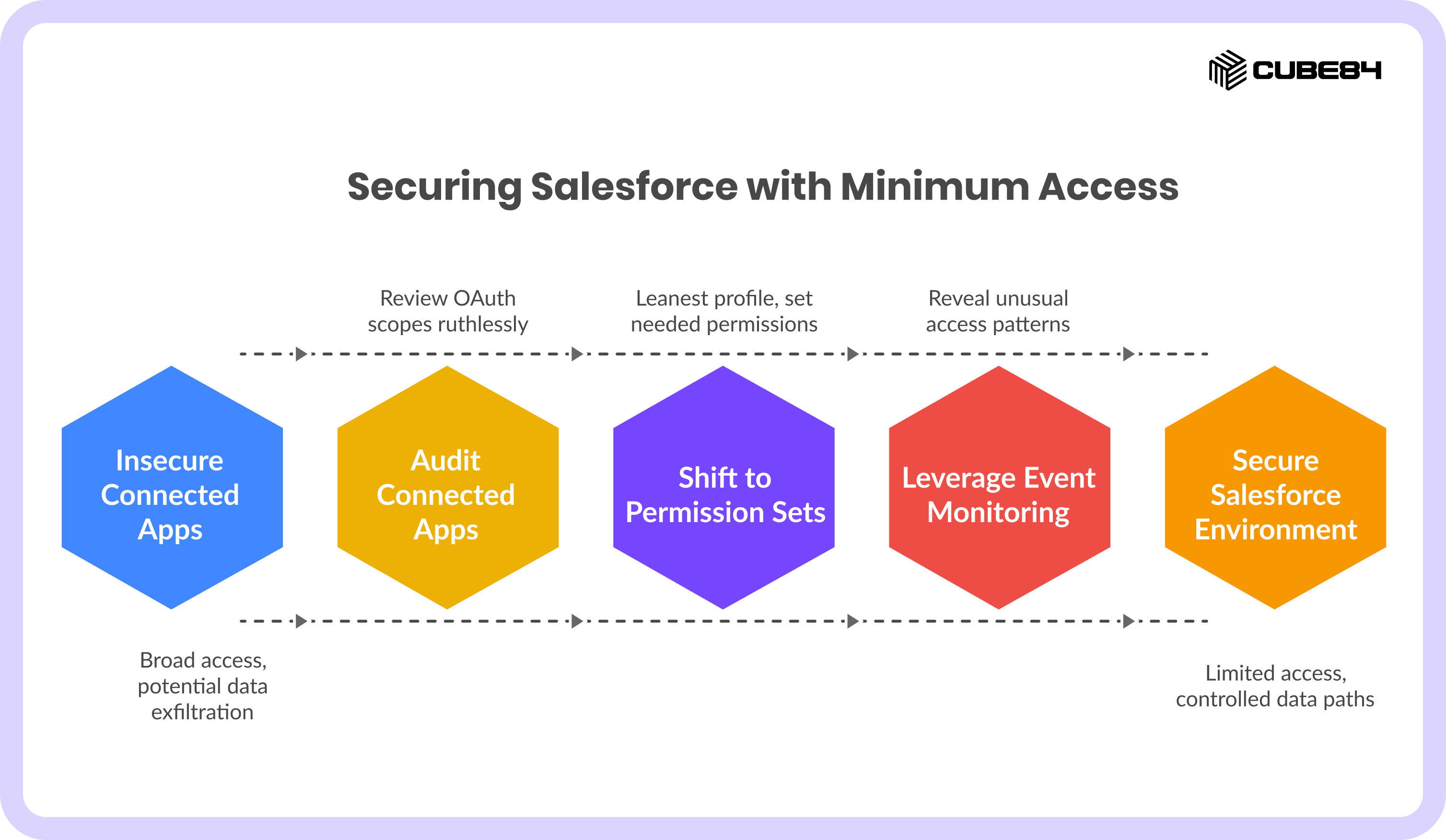 CUBE84

Securing Salesforce with Minimum Access

Review OAuth scopes ruthlessly

Leanest profile, set needed permissions

Reveal unusual access patterns

Insecure Connected Apps

Audit Connected Apps

Shift to Permission Sets

Leverage Event Monitoring

Secure Salesforce Environment

Broad access, potential data exfiltration

Limited access, controlled data paths